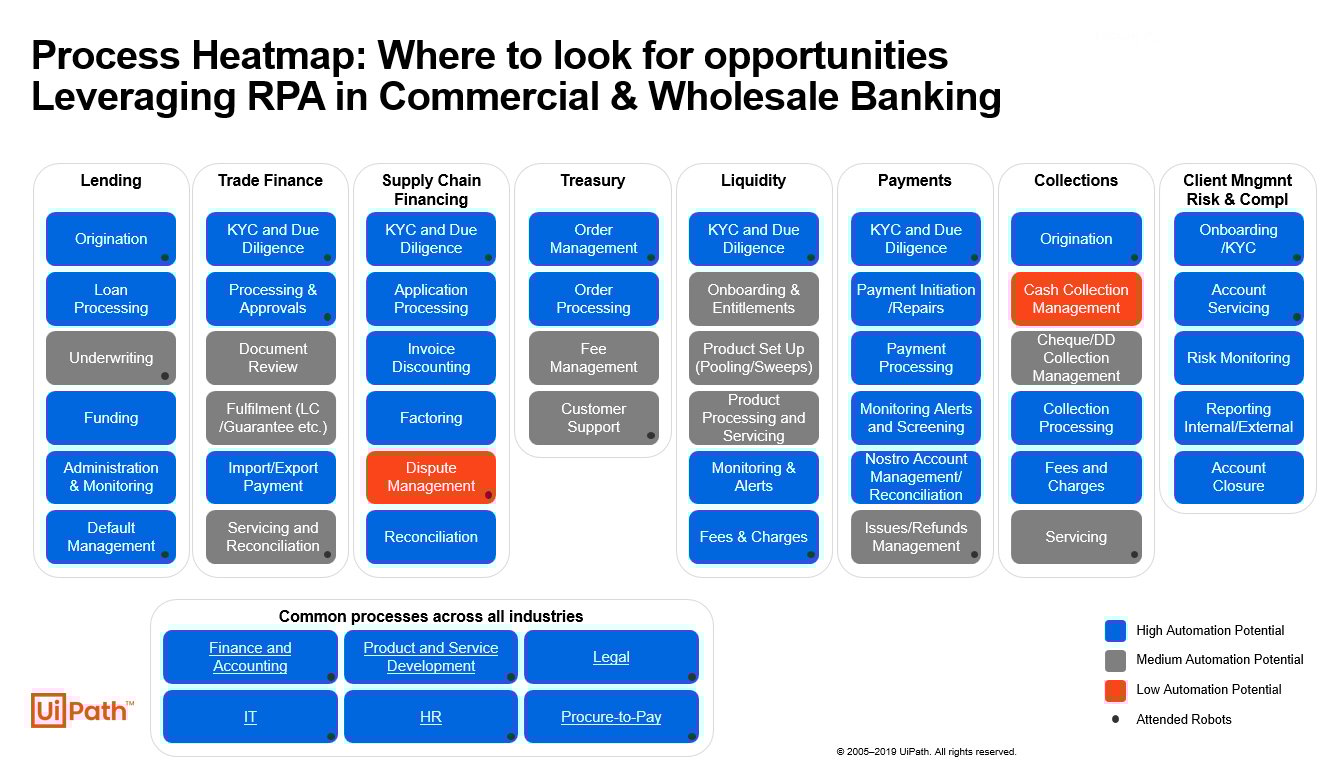 Process Heatmap: Where to look for opportunities Leveraging RPA in Commercial & Wholesale Banking

Lending
Origination
Loan Processing
Underwriting
Funding
Administration & Monitoring
Default Management

Trade Finance
KYC and Due Diligence
Processing & Approvals
Document Review
Fulfilment (LC /Guarantee etc.)
Import/Export Payment
Servicing and Reconciliation

Supply Chain Financing
KYC and Due Diligence
Application Processing
Invoice Discounting
Factoring
Dispute Management
Reconciliation

Treasury
Order Management
Order Processing
Fee Management
Customer Support

Liquidity
KYC and Due Diligence
Onboarding & Entitlements
Product Set Up (Pooling/Sweeps)
Product Processing and Servicing
Monitoring & Alerts
Fees & Charges

Payments
KYC and Due Diligence
Payment Initiation /Repairs
Payment Processing
Monitoring Alerts and Screening
Nostro Account Management/ Reconciliation
Issues/Refunds Management

Collections
Origination
Cash Collection Management
Cheque/DD Collection Management
Collection Processing
Fees and Charges
Servicing

Client Mngmnt Risk & Compl
Onboarding /KYC
Account Servicing
Risk Monitoring
Reporting Internal/External
Account Closure

Common processes across all industries
Finance and Accounting
Product and Service Development
Legal
IT
HR
Procure-to-Pay

High Automation Potential
Medium Automation Potential
Low Automation Potential
Attended Robots

UiPath™

© 2005–2019 UiPath. All rights reserved.